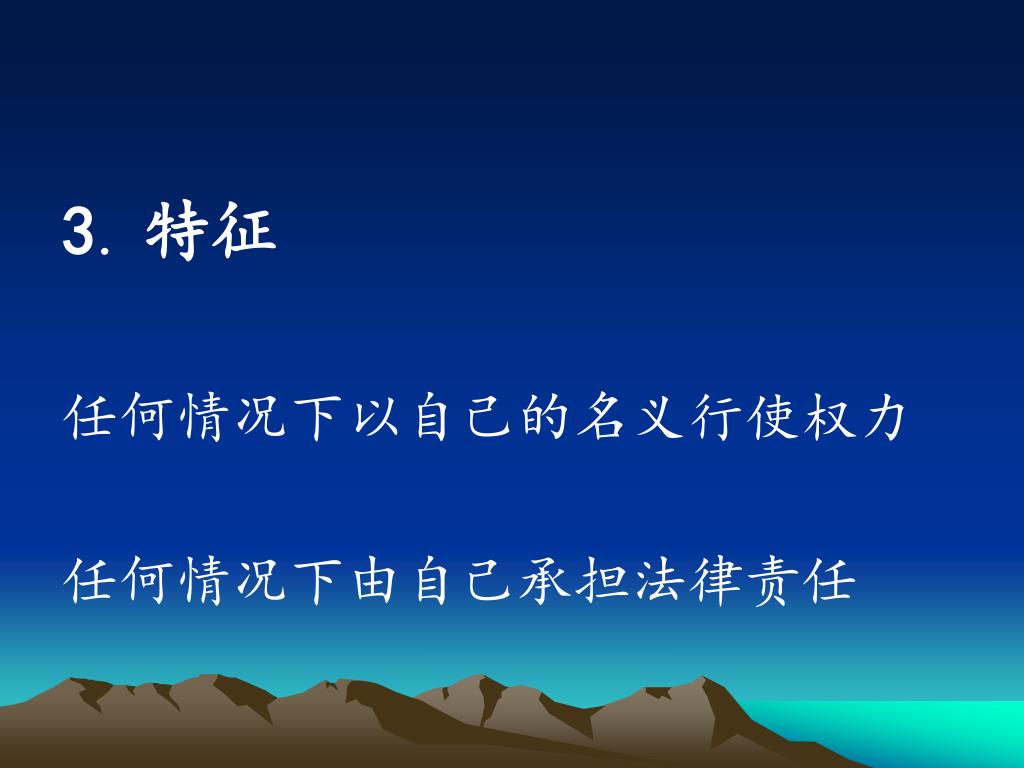 3. 特征

任何情况下以自己的名义行使权力

任何情况下由自己承担法律责任